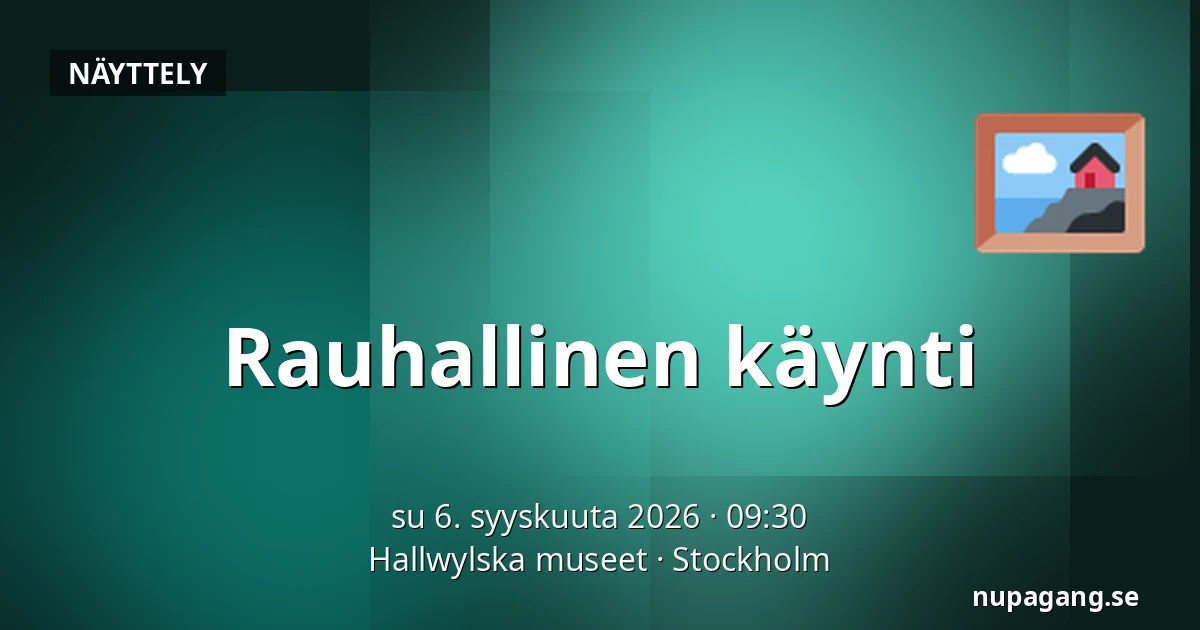 NÄYTTELY

Rauhallinen käynti

su 6. syyskuuta 2026 · 09:30
Hallwylska museet · Stockholm

nupagang.se